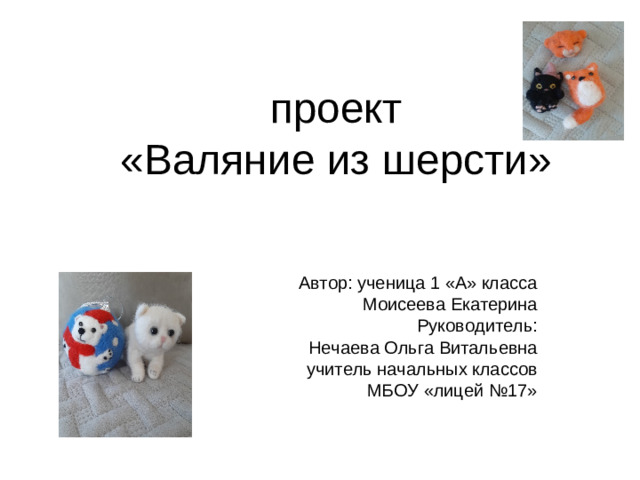 проект
«Валяние из шерсти»

Автор: ученица 1 «А» класса
Моисеева Екатерина
Руководитель:
Нечаева Ольга Витальевна
учитель начальных классов
МБОУ «лицей №17»